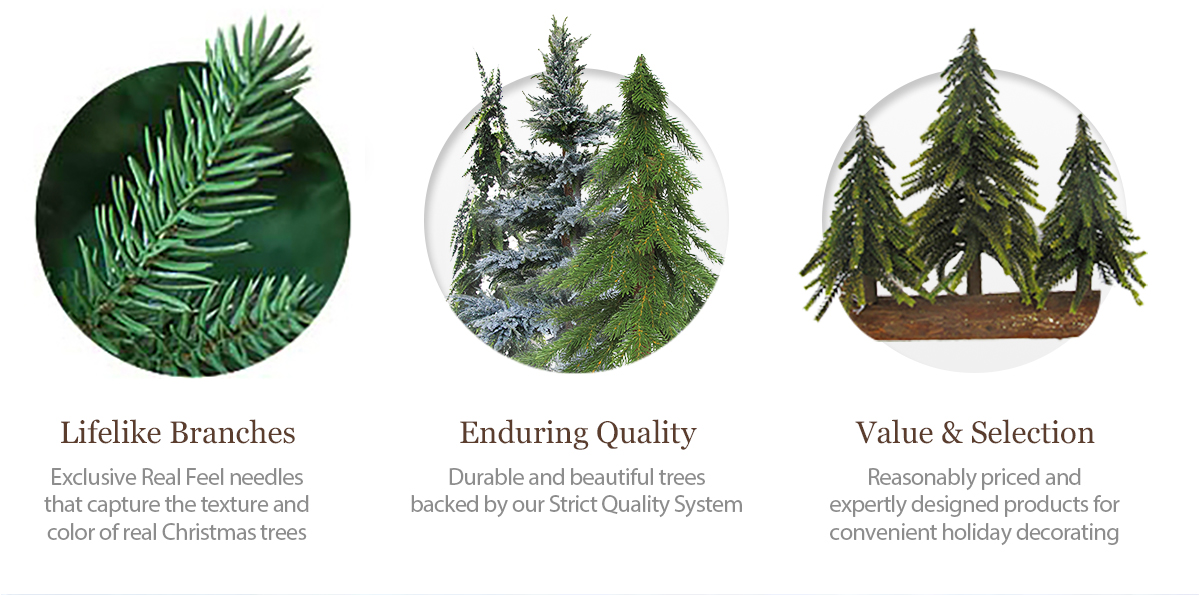 Lifelike Branches

Exclusive Real Feel needles that capture the texture and color of real Christmas trees

Enduring Quality

Durable and beautiful trees backed by our Strict Quality System

Value & Selection

Reasonably priced and expertly designed products for convenient holiday decorating